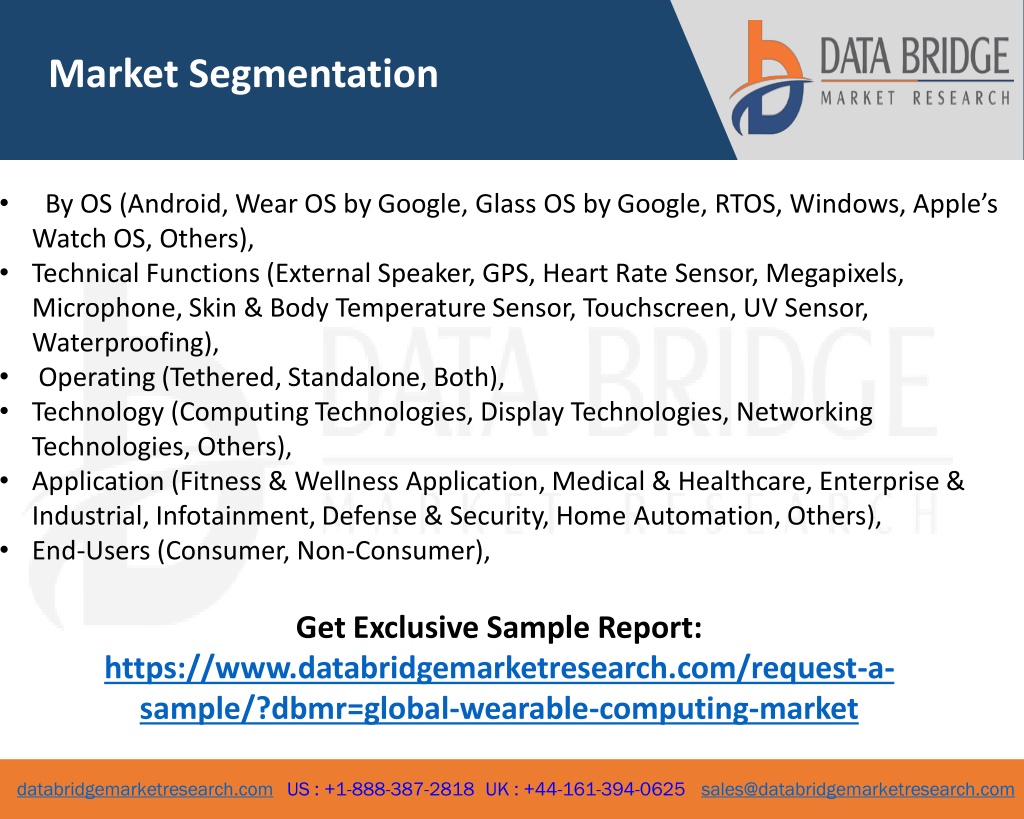 Market Segmentation

DATA BRIDGE
MARKET RESEARCH

• By OS (Android, Wear OS by Google, Glass OS by Google, RTOS, Windows, Apple's Watch OS, Others),
• Technical Functions (External Speaker, GPS, Heart Rate Sensor, Megapixels, Microphone, Skin & Body Temperature Sensor, Touchscreen, UV Sensor, Waterproofing),
• Operating (Tethered, Standalone, Both),
• Technology (Computing Technologies, Display Technologies, Networking Technologies, Others),
• Application (Fitness & Wellness Application, Medical & Healthcare, Enterprise & Industrial, Infotainment, Defense & Security, Home Automation, Others),
• End-Users (Consumer, Non-Consumer),

Get Exclusive Sample Report:
https://www.databridgemarketresearch.com/request-a-sample/?dbmr=global-wearable-computing-market

databridgemarketresearch.com US : +1-888-387-2818 UK : +44-161-394-0625 sales@databridgemarketresearch.com